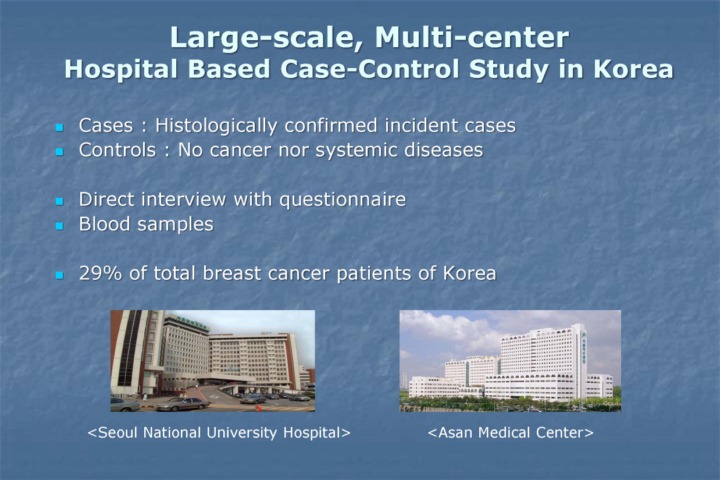 Large-scale, Multi-center
Hospital Based Case-Control Study in Korea

- Cases : Histologically confirmed incident cases
- Controls : No cancer nor systemic diseases

- Direct interview with questionnaire
- Blood samples

- 29% of total breast cancer patients of Korea

<Seoul National University Hospital>

<Asan Medical Center>